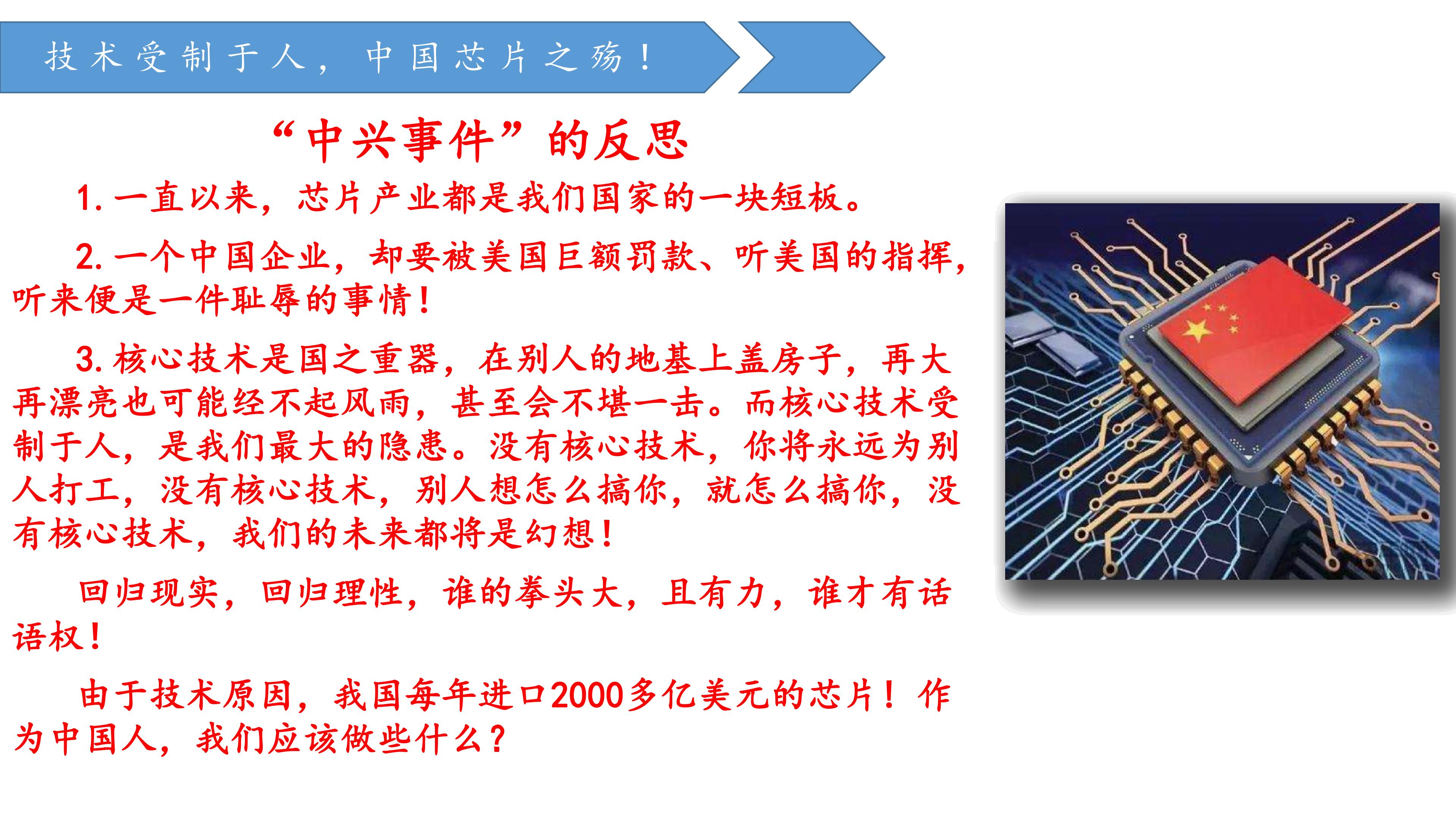 技术受制于人，中国芯片之殇！

“中兴事件”的反思

1.一直以来，芯片产业都是我们国家的一块短板。

2.一个中国企业，却要被美国巨额罚款、听美国的指挥，听来便是一件耻辱的事情！

3.核心技术是国之重器，在别人的地基上盖房子，再大再漂亮也可能经不起风雨，甚至会不堪一击。而核心技术受制于人，是我们最大的隐患。没有核心技术，你将永远为别人打工，没有核心技术，别人想怎么搞你，就怎么搞你，没有核心技术，我们的未来都将是幻想！

回归现实，回归理性，谁的拳头大，且有力，谁才有话语权！

由于技术原因，我国每年进口2000多亿美元的芯片！作为中国人，我们应该做些什么？